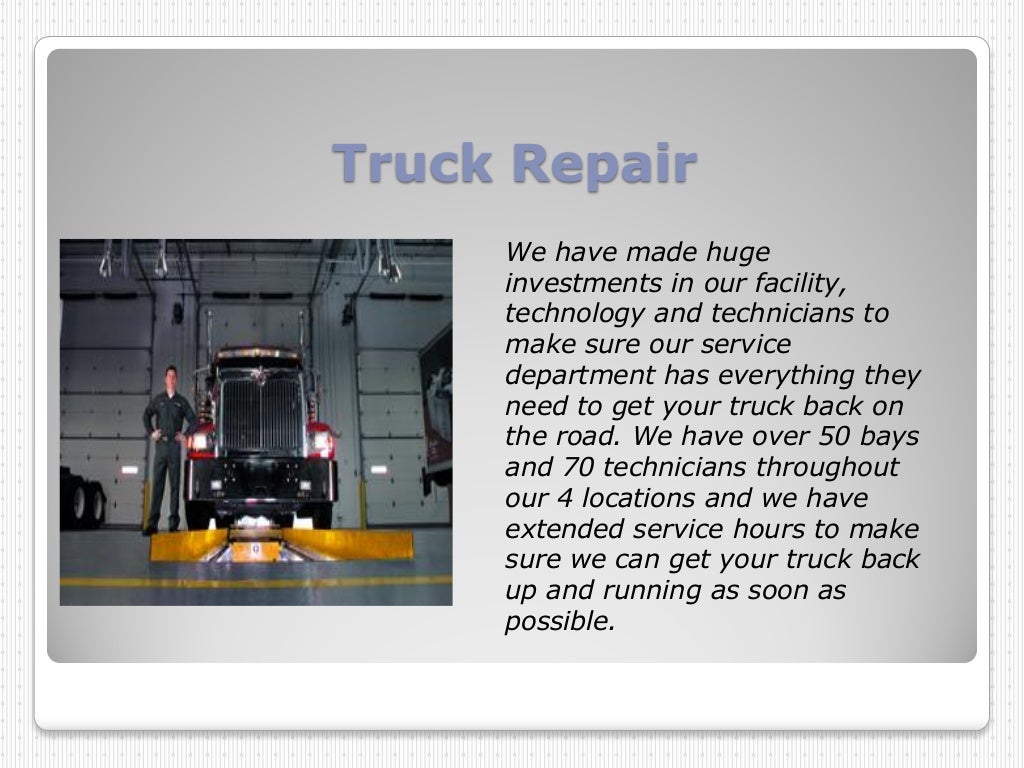 Truck Repair

We have made huge investments in our facility, technology and technicians to make sure our service department has everything they need to get your truck back on the road. We have over 50 bays and 70 technicians throughout our 4 locations and we have extended service hours to make sure we can get your truck back up and running as soon as possible.